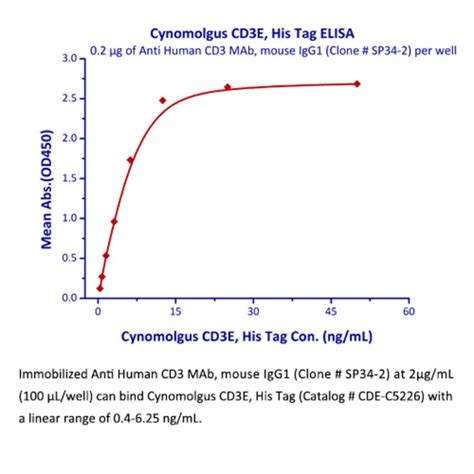 Cynomolgus CD3E, His Tag ELISA
0.2 µg of Anti Human CD3 MAb, mouse IgG1 (Clone # SP34-2) per well

Mean Abs.(OD450)

3.0
2.5
2.0
1.5
1.0
0.5
0.0

0
15
30
45
60

Cynomolgus CD3E, His Tag Con. (ng/mL)

Immobilized Anti Human CD3 MAb, mouse IgG1 (Clone # SP34-2) at 2µg/mL (100 µL/well) can bind Cynomolgus CD3E, His Tag (Catalog # CDE-C5226) with a linear range of 0.4-6.25 ng/mL.